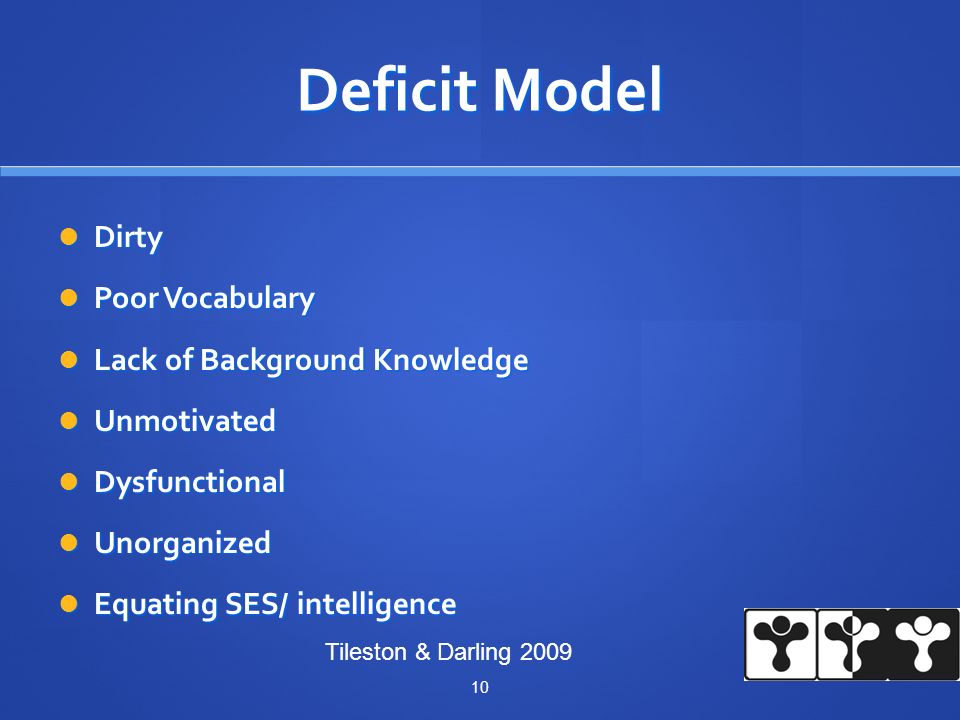 Deficit Model

- Dirty
- Poor Vocabulary
- Lack of Background Knowledge
- Unmotivated
- Dysfunctional
- Unorganized
- Equating SES/ intelligence

Tileston & Darling 2009

10